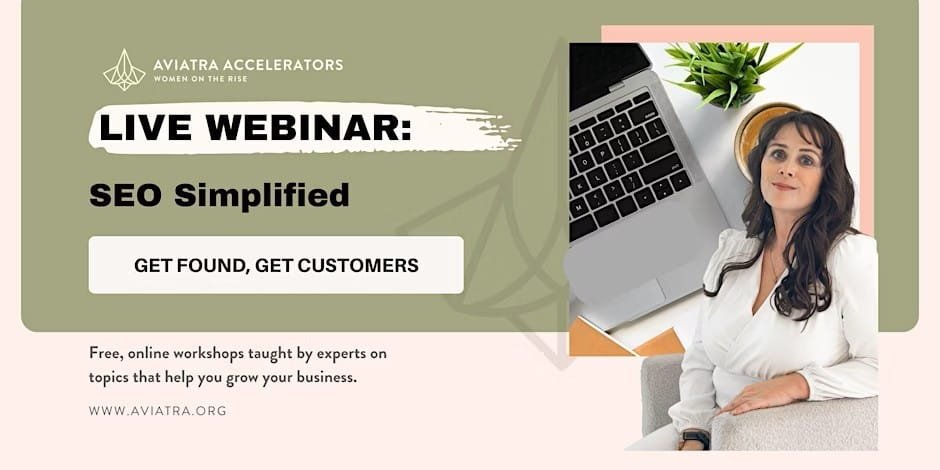 AVIATRA ACCELERATORS
WOMEN ON THE RISE

LIVE WEBINAR:

SEO Simplified

GET FOUND, GET CUSTOMERS

Free, online workshops taught by experts on topics that help you grow your business.

WWW.AVIATRA.ORG